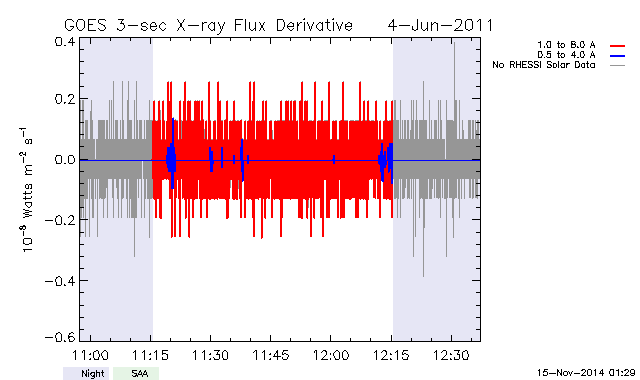 GOES 3-sec X-ray Flux Derivative 4-Jun-2011

1.0 to 8.0 A
0.5 to 4.0 A
No RHESSI Solar Data

$10^{-8}$ Watts $m^{-2}$ $s^{-1}$

0.4
0.2
0.0
-0.2
-0.4
-0.6

11:00
11:15
11:30
11:45
12:00
12:15
12:30

Night
SAA

15-Nov-2014 01:29